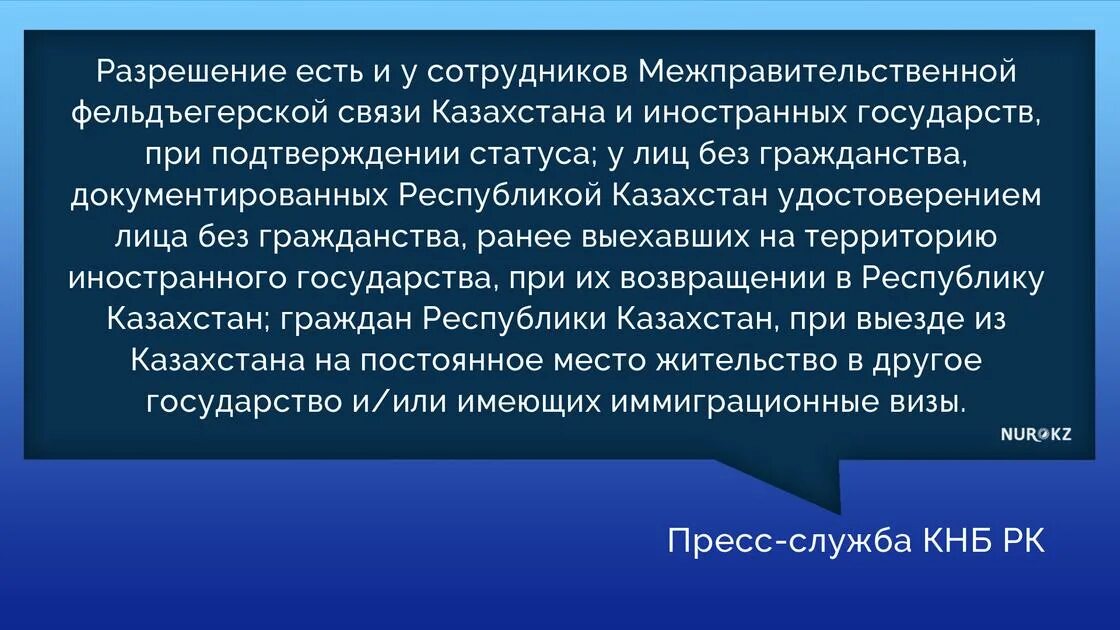 Разрешение есть и у сотрудников Межправительственной фельдъегерской связи Казахстана и иностранных государств, при подтверждении статуса; у лиц без гражданства, документированных Республикой Казахстан удостоверением лица без гражданства, ранее выехавших на территорию иностранного государства, при их возвращении в Республику Казахстан; граждан Республики Казахстан, при выезде из Казахстана на постоянное место жительство в другое государство и/или имеющих иммиграционные визы.

NUR.KZ

Пресс-служба КНБ РК